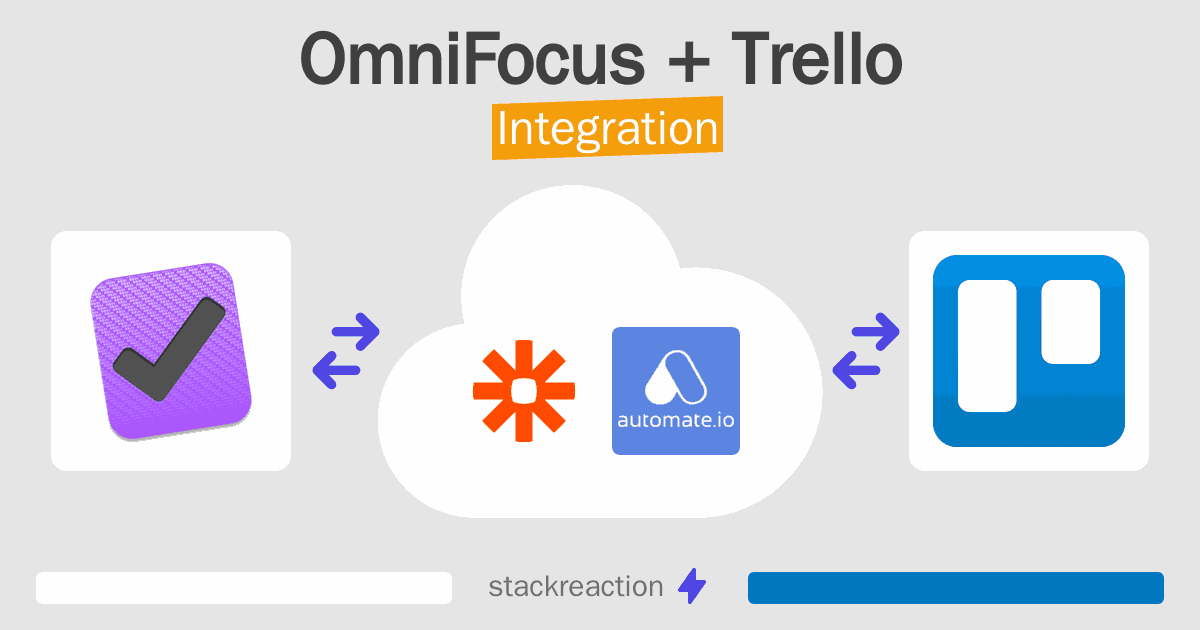 OmniFocus + Trello

Integration

automate.io

stackreaction